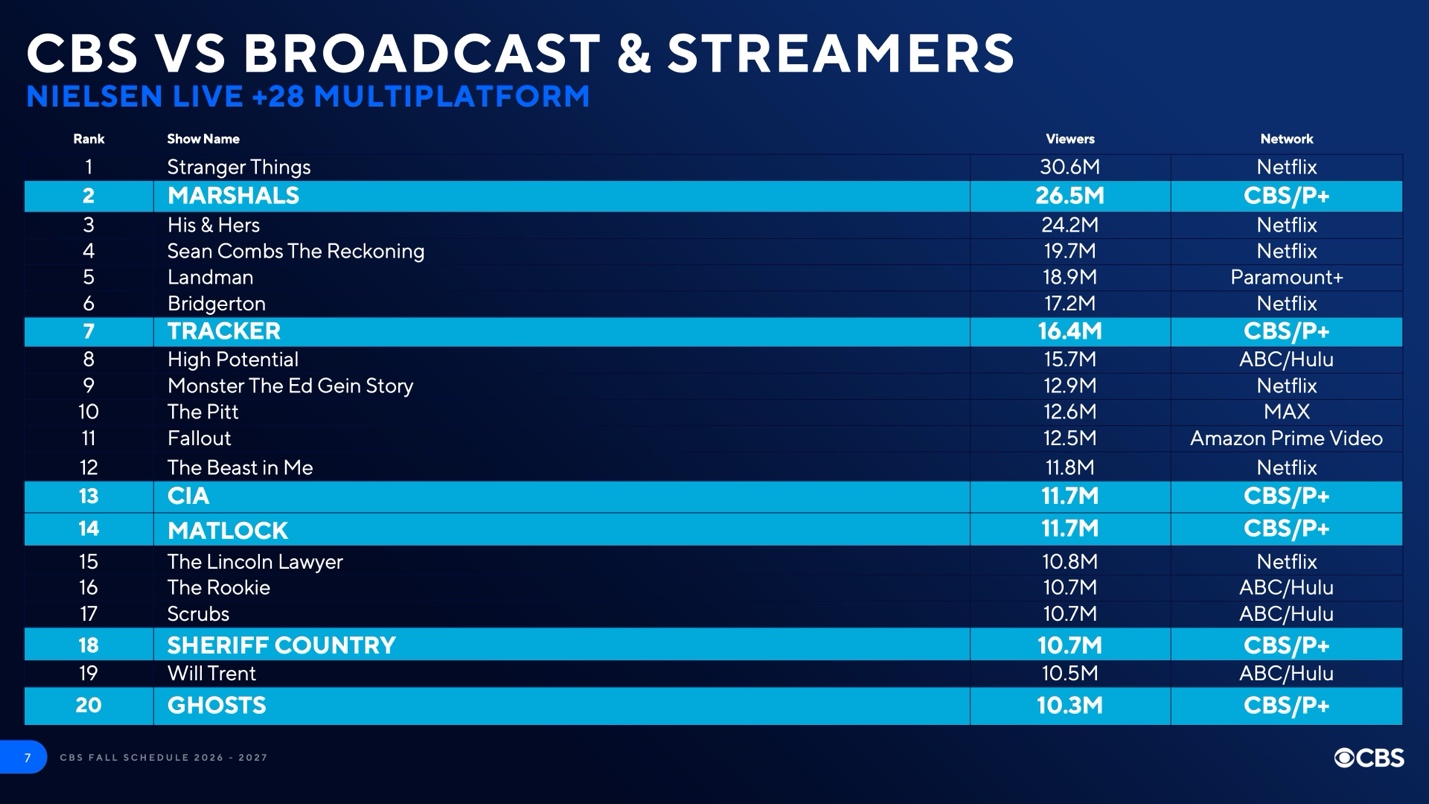 CBS VS BROADCAST & STREAMERS
NIELSEN LIVE +28 MULTIPLATFORM

| Rank | Show Name | Viewers | Network |
|---|---|---|---|
| 1 | Stranger Things | 30.6M | Netflix |
| 2 | MARSHALS | 26.5M | CBS/P+ |
| 3 | His & Hers | 24.2M | Netflix |
| 4 | Sean Combs The Reckoning | 19.7M | Netflix |
| 5 | Landman | 18.9M | Paramount+ |
| 6 | Bridgerton | 17.2M | Netflix |
| 7 | TRACKER | 16.4M | CBS/P+ |
| 8 | High Potential | 15.7M | ABC/Hulu |
| 9 | Monster The Ed Gein Story | 12.9M | Netflix |
| 10 | The Pitt | 12.6M | MAX |
| 11 | Fallout | 12.5M | Amazon Prime Video |
| 12 | The Beast in Me | 11.8M | Netflix |
| 13 | CIA | 11.7M | CBS/P+ |
| 14 | MATLOCK | 11.7M | CBS/P+ |
| 15 | The Lincoln Lawyer | 10.8M | Netflix |
| 16 | The Rookie | 10.7M | ABC/Hulu |
| 17 | Scrubs | 10.7M | ABC/Hulu |
| 18 | SHERIFF COUNTRY | 10.7M | CBS/P+ |
| 19 | Will Trent | 10.5M | ABC/Hulu |
| 20 | GHOSTS | 10.3M | CBS/P+ |

7 CBS FALL SCHEDULE 2026 - 2027
CBS